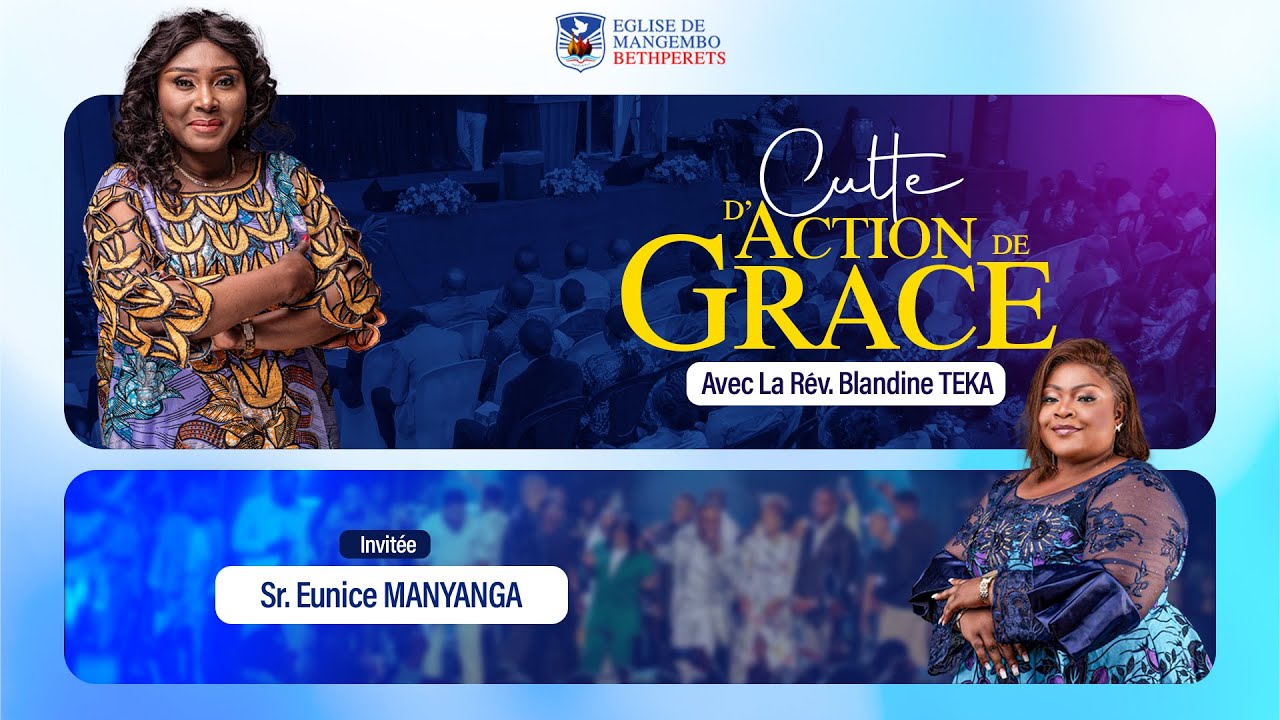 EGLISE DE MANGEMBO BETHPERETS

Culte D'ACTION DE GRACE

Avec La Rév. Blandine TEKA

Invitée

Sr. Eunice MANYANGA